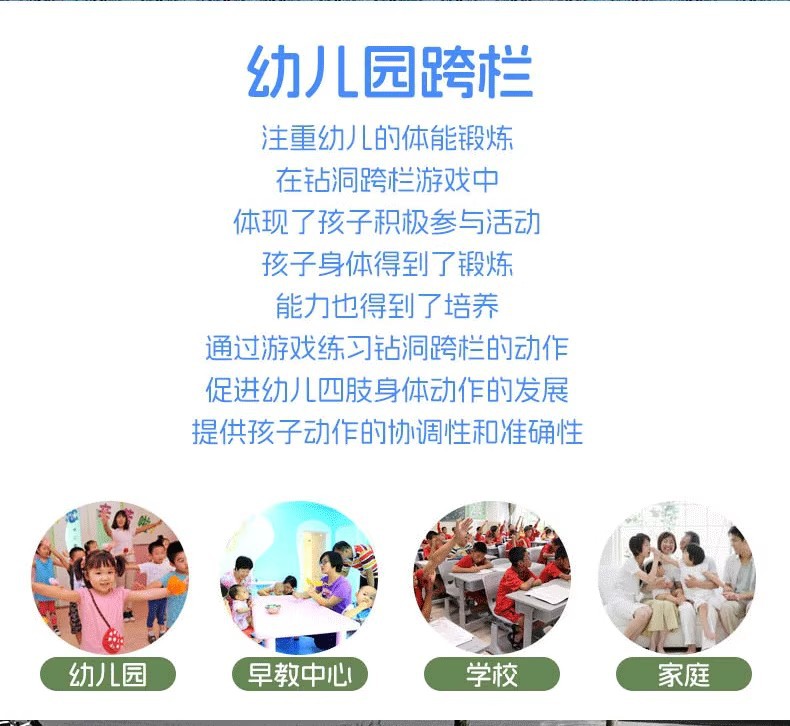 幼儿园跨栏

注重幼儿的体能锻炼
在钻洞跨栏游戏中
体现了孩子积极参与活动
孩子身体得到了锻炼
能力也得到了培养
通过游戏练习钻洞跨栏的动作
促进幼儿四肢身体动作的发展
提供孩子动作的协调性和准确性

幼儿园

早教中心

学校

家庭